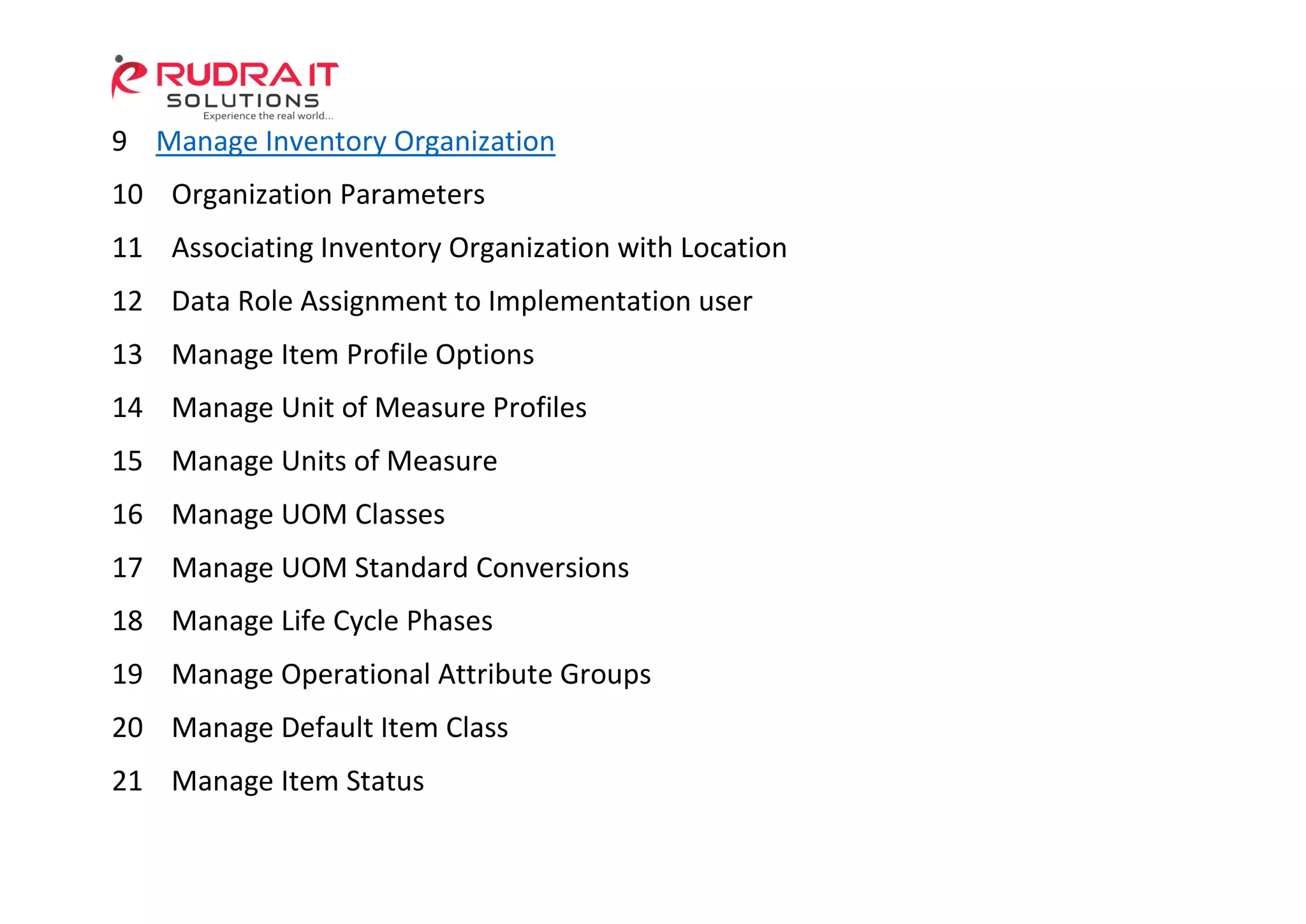 RUDRA IT SOLUTIONS
Experience the real world...

9 Manage Inventory Organization

10 Organization Parameters

11 Associating Inventory Organization with Location

12 Data Role Assignment to Implementation user

13 Manage Item Profile Options

14 Manage Unit of Measure Profiles

15 Manage Units of Measure

16 Manage UOM Classes

17 Manage UOM Standard Conversions

18 Manage Life Cycle Phases

19 Manage Operational Attribute Groups

20 Manage Default Item Class

21 Manage Item Status